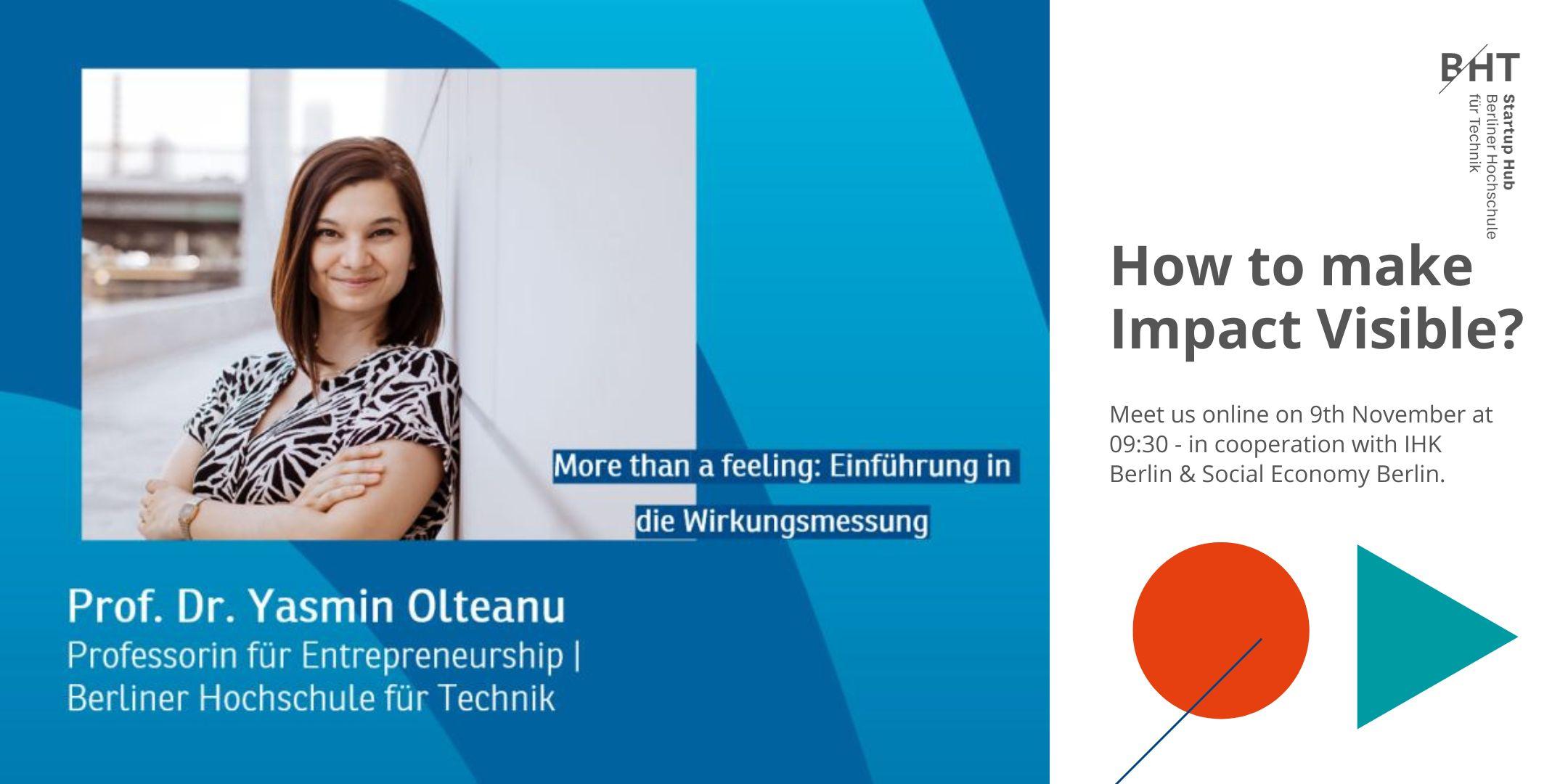 More than a feeling: Einführung in die Wirkungsmessung

Prof. Dr. Yasmin Olteanu
Professorin für Entrepreneurship | Berliner Hochschule für Technik

BHT
Startup Hub
Berliner Hochschule für Technik

How to make Impact Visible?

Meet us online on 9th November at 09:30 - in cooperation with IHK Berlin & Social Economy Berlin.